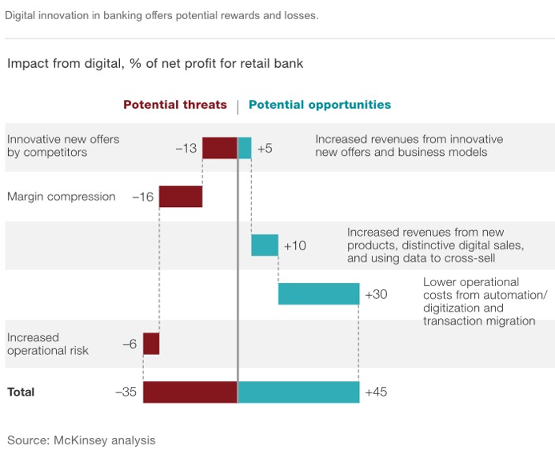 Digital innovation in banking offers potential rewards and losses.

Impact from digital, % of net profit for retail bank

Potential threats | Potential opportunities

Innovative new offers by competitors –13 +5 Increased revenues from innovative new offers and business models

Margin compression –16

+10 Increased revenues from new products, distinctive digital sales, and using data to cross-sell

+30 Lower operational costs from automation/ digitization and transaction migration

Increased operational risk –6

Total –35 +45

Source: McKinsey analysis